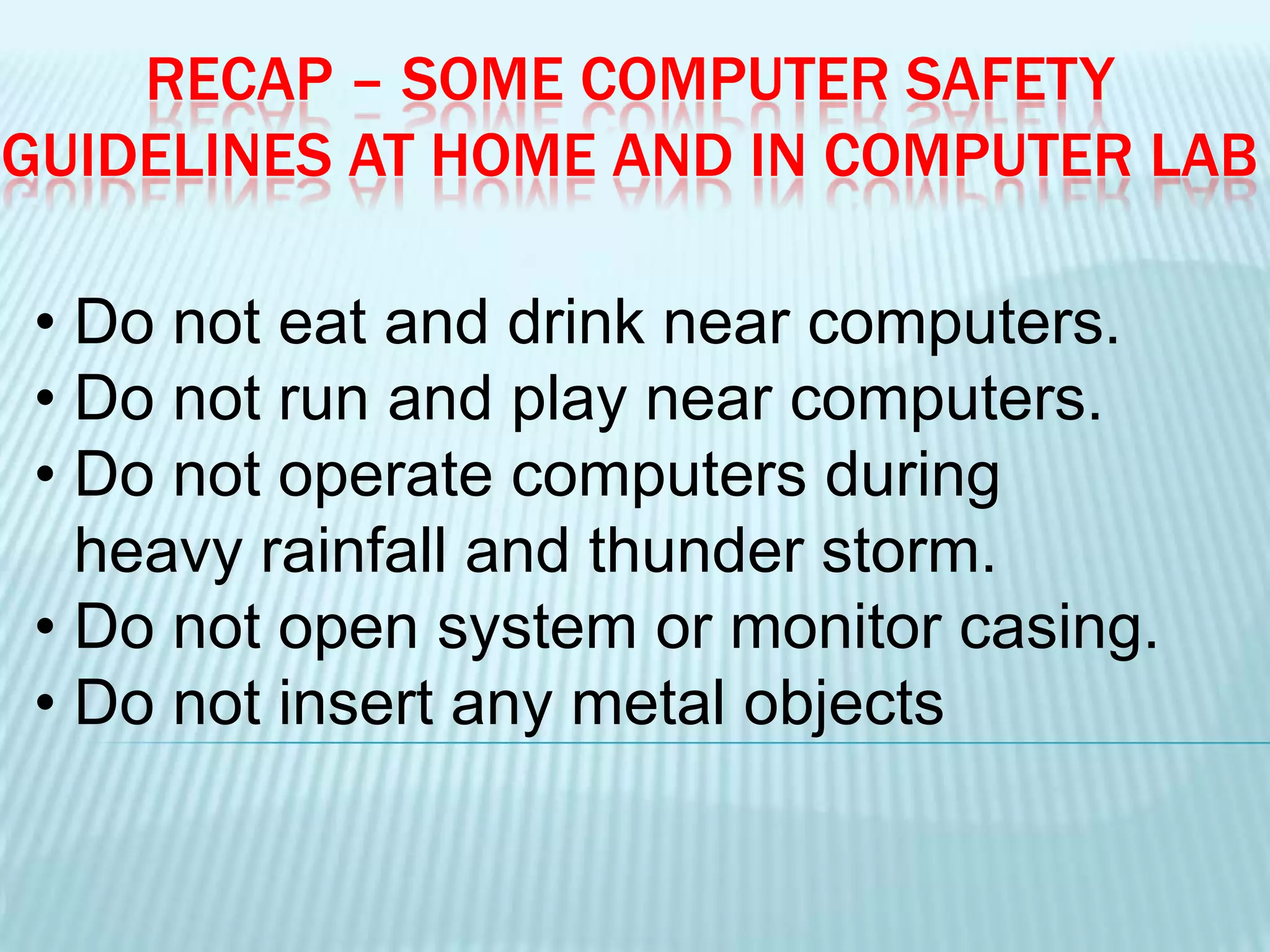 RECAP – SOME COMPUTER SAFETY GUIDELINES AT HOME AND IN COMPUTER LAB

• Do not eat and drink near computers.
• Do not run and play near computers.
• Do not operate computers during heavy rainfall and thunder storm.
• Do not open system or monitor casing.
• Do not insert any metal objects